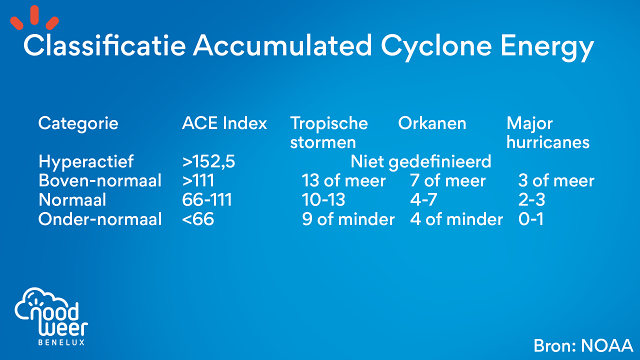 Classificatie Accumulated Cyclone Energy

| Categorie | ACE Index | Tropische stormen | Orkanen | Major hurricanes |
|---|---|---|---|---|
| Hyperactief | >152,5 | Niet gedefinieerd | | |
| Boven-normaal | >111 | 13 of meer | 7 of meer | 3 of meer |
| Normaal | 66-111 | 10-13 | 4-7 | 2-3 |
| Onder-normaal | <66 | 9 of minder | 4 of minder | 0-1 |

nood weer BENELUX

Bron: NOAA